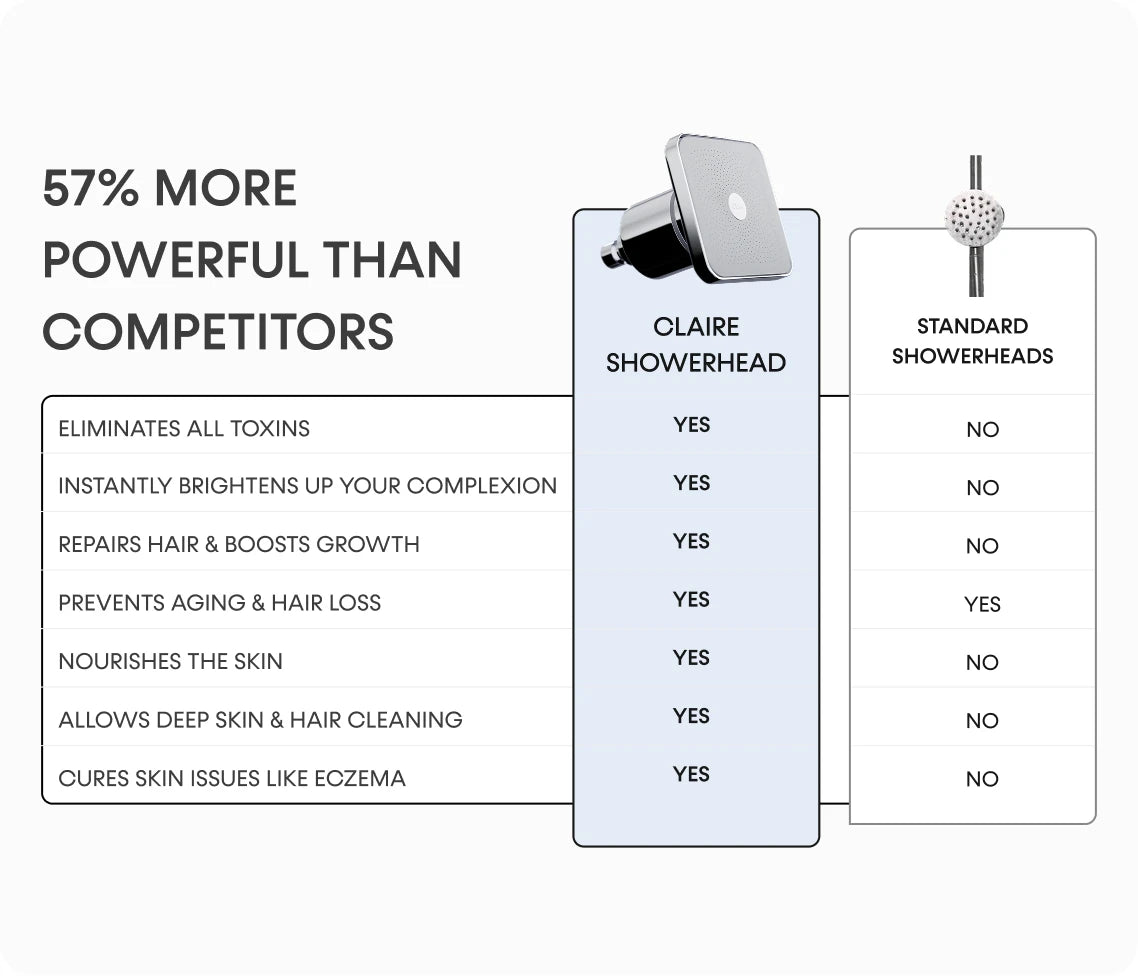 57% MORE POWERFUL THAN COMPETITORS

| | CLAIRE SHOWERHEAD | STANDARD SHOWERHEADS |
|---|---|---|
| ELIMINATES ALL TOXINS | YES | NO |
| INSTANTLY BRIGHTENS UP YOUR COMPLEXION | YES | NO |
| REPAIRS HAIR & BOOSTS GROWTH | YES | NO |
| PREVENTS AGING & HAIR LOSS | YES | YES |
| NOURISHES THE SKIN | YES | NO |
| ALLOWS DEEP SKIN & HAIR CLEANING | YES | NO |
| CURES SKIN ISSUES LIKE ECZEMA | YES | NO |